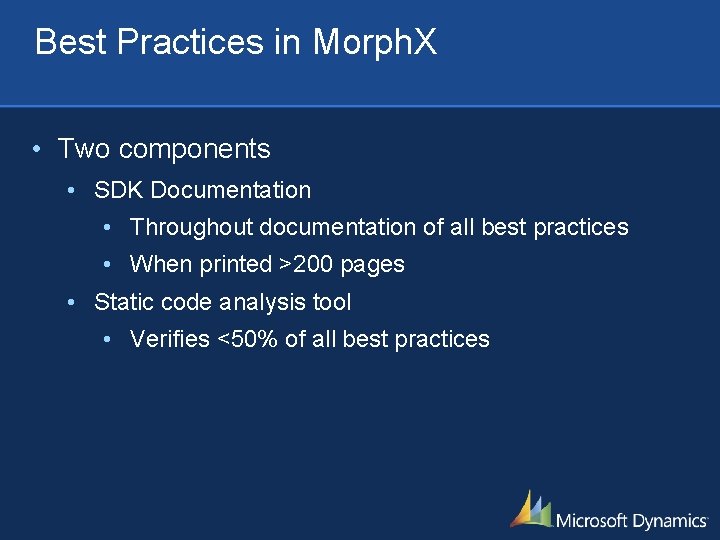 Best Practices in MorphX

• Two components
  • SDK Documentation
    • Throughout documentation of all best practices
    • When printed >200 pages
  • Static code analysis tool
    • Verifies <50% of all best practices

Microsoft Dynamics